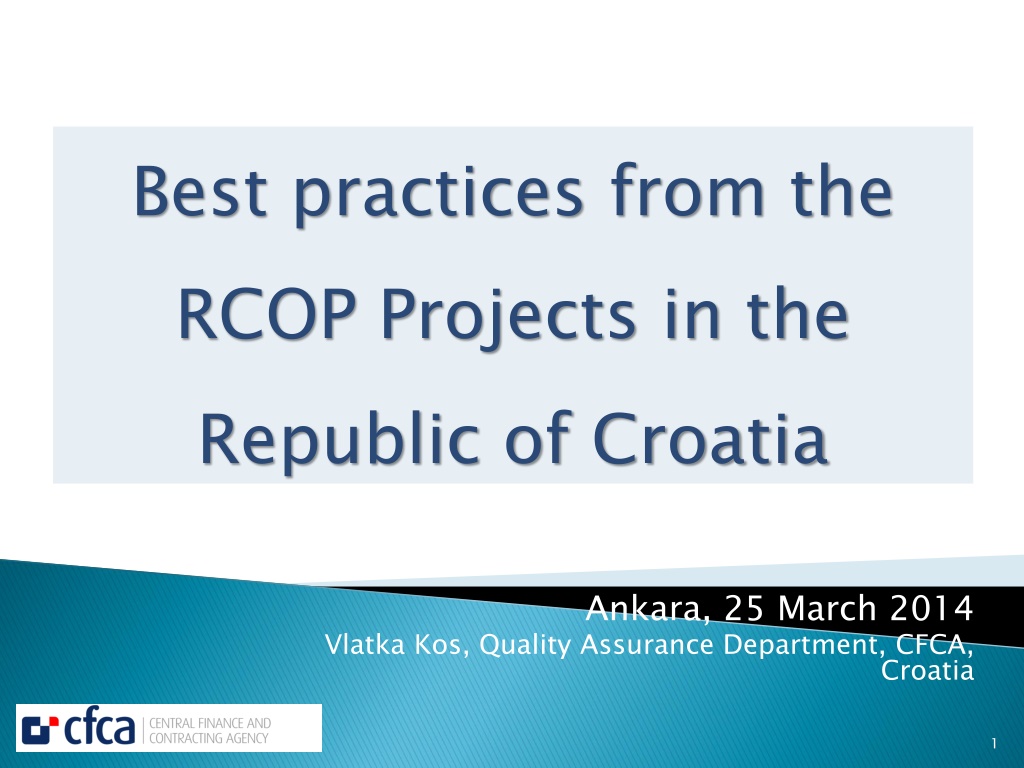 Best practices from the RCOP Projects in the Republic of Croatia

Ankara, 25 March 2014
Vlatka Kos, Quality Assurance Department, CFCA, Croatia

cfca CENTRAL FINANCE AND CONTRACTING AGENCY

1